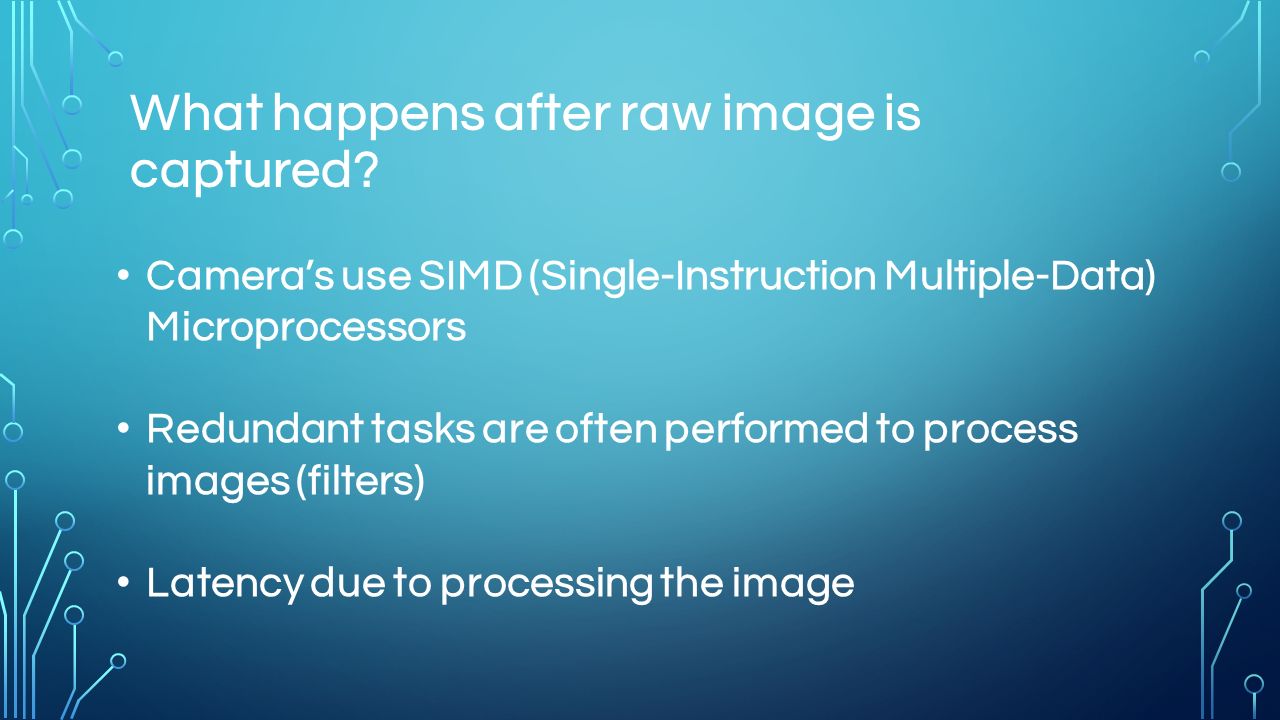 What happens after raw image is captured?

• Camera's use SIMD (Single-Instruction Multiple-Data) Microprocessors

• Redundant tasks are often performed to process images (filters)

• Latency due to processing the image